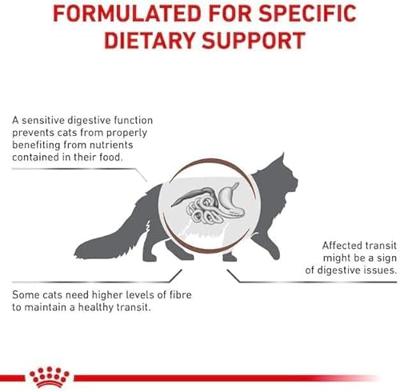 FORMULATED FOR SPECIFIC DIETARY SUPPORT

A sensitive digestive function prevents cats from properly benefiting from nutrients contained in their food.

Affected transit might be a sign of digestive issues.

Some cats need higher levels of fibre to maintain a healthy transit.